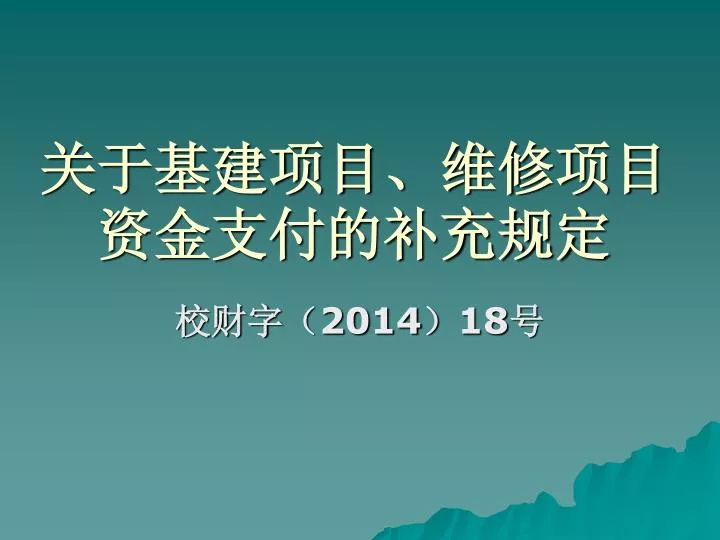 关于基建项目、维修项目资金支付的补充规定

校财字（2014）18号